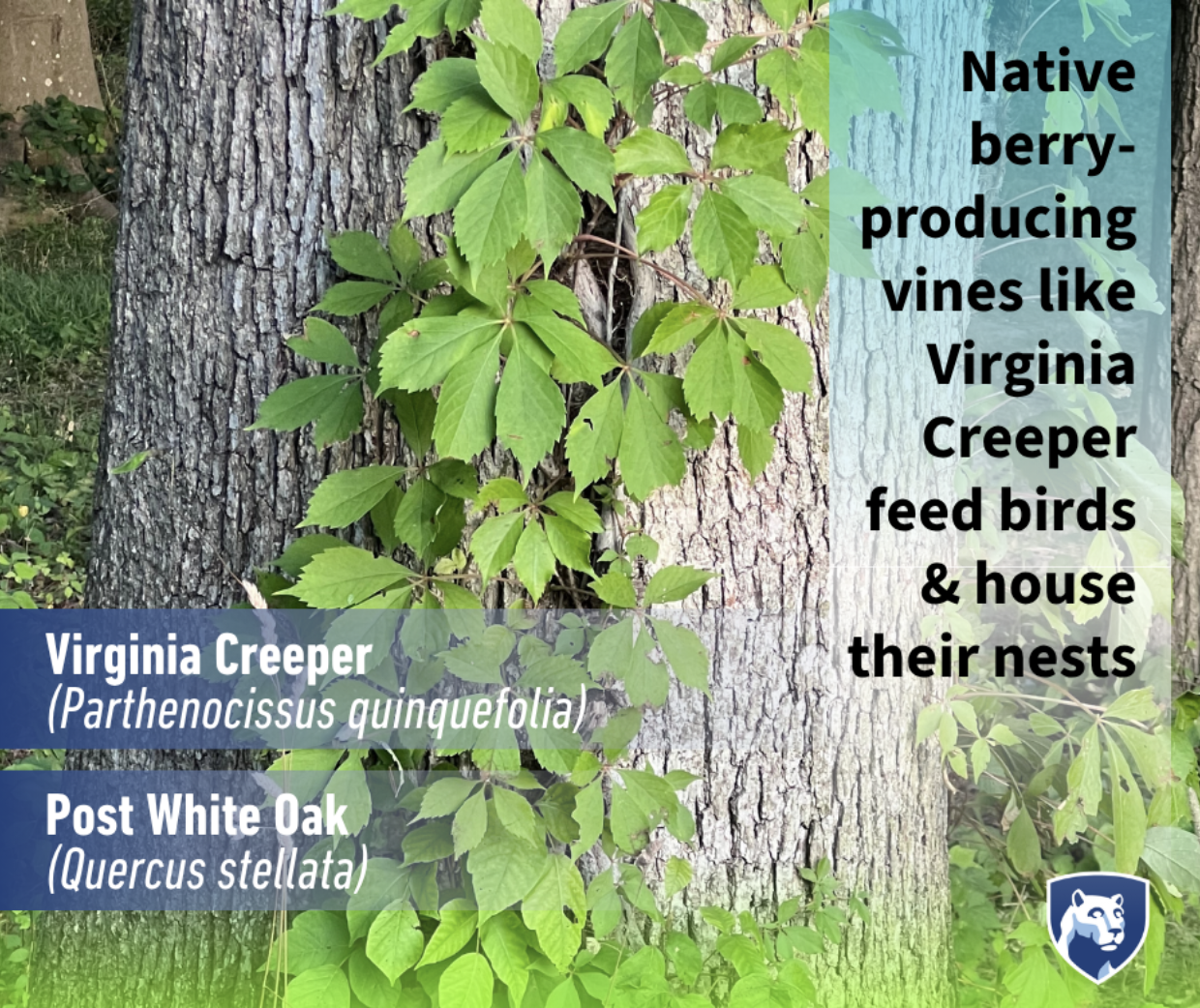 Native berry-producing vines like Virginia Creeper feed birds & house their nests

Virginia Creeper
(Parthenocissus quinquefolia)

Post White Oak
(Quercus stellata)